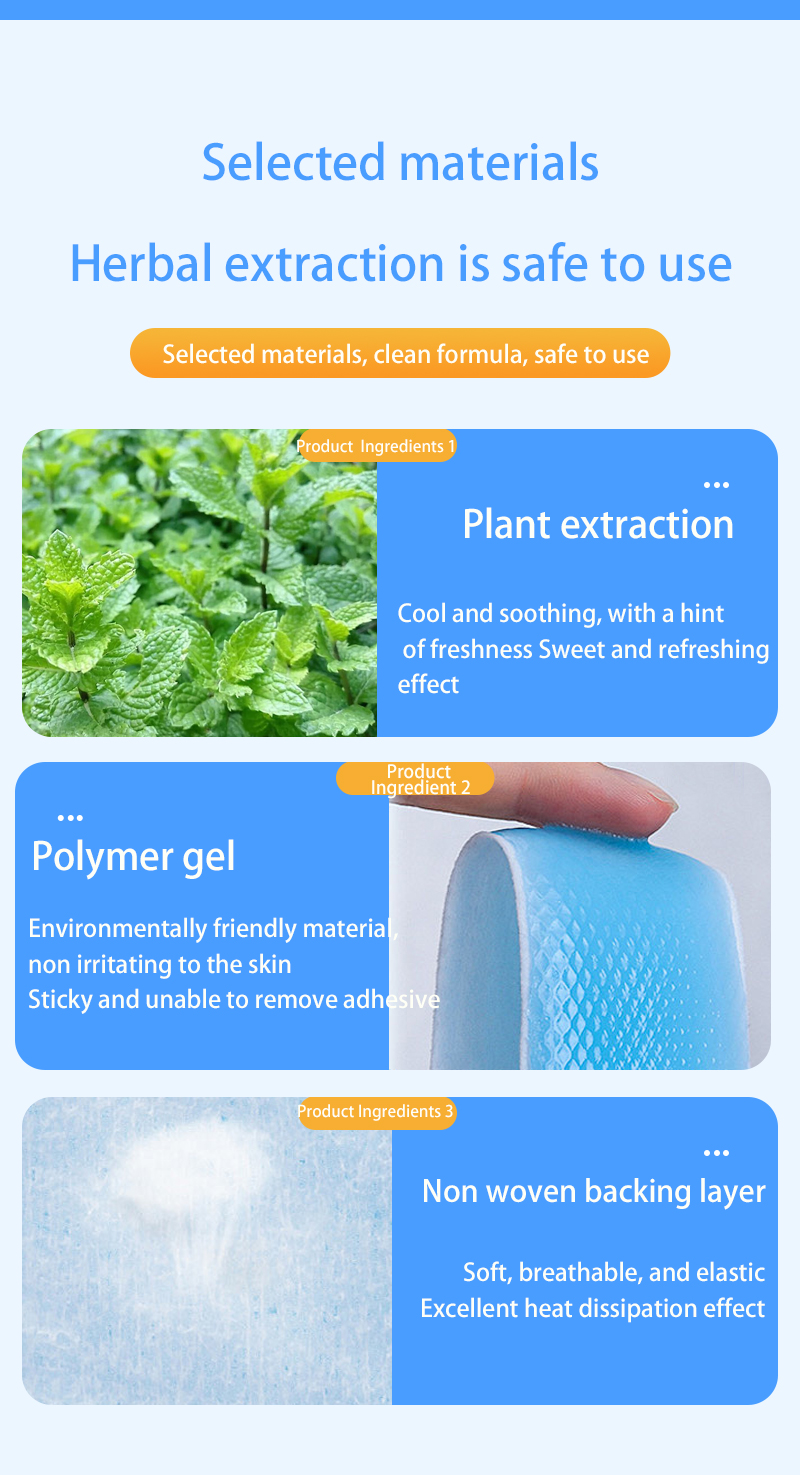 Selected materials

Herbal extraction is safe to use

Selected materials, clean formula, safe to use

Product Ingredients 1

...

Plant extraction

Cool and soothing, with a hint of freshness Sweet and refreshing effect

Product Ingredient 2

...

Polymer gel

Environmentally friendly material, non irritating to the skin
Sticky and unable to remove adhesive

Product Ingredients 3

...

Non woven backing layer

Soft, breathable, and elastic
Excellent heat dissipation effect